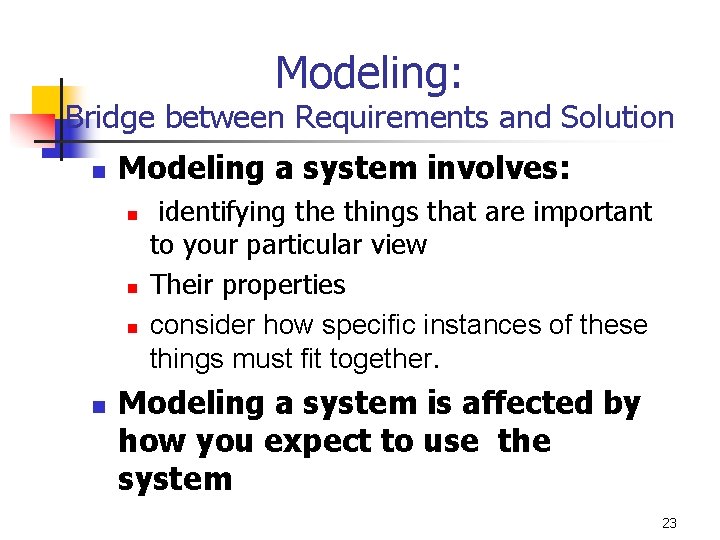 Modeling:
Bridge between Requirements and Solution

Modeling a system involves:

identifying the things that are important to your particular view

Their properties

consider how specific instances of these things must fit together.

Modeling a system is affected by how you expect to use the system

23